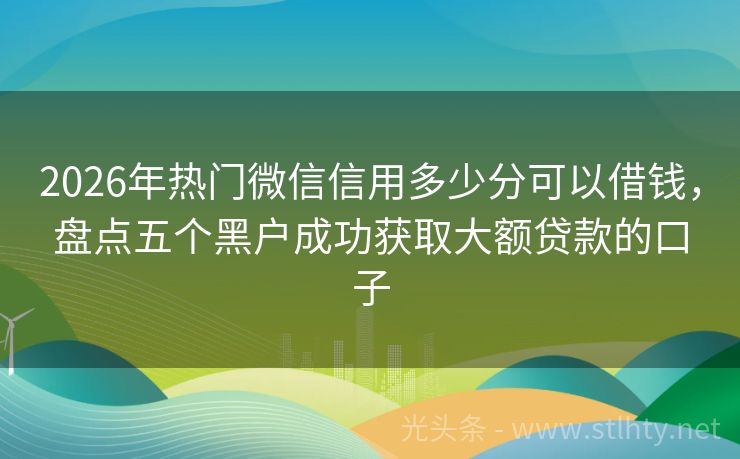 2026年热门微信信用多少分可以借钱，盘点五个黑户成功获取大额贷款的口子

光头条 - www.stlhty.net